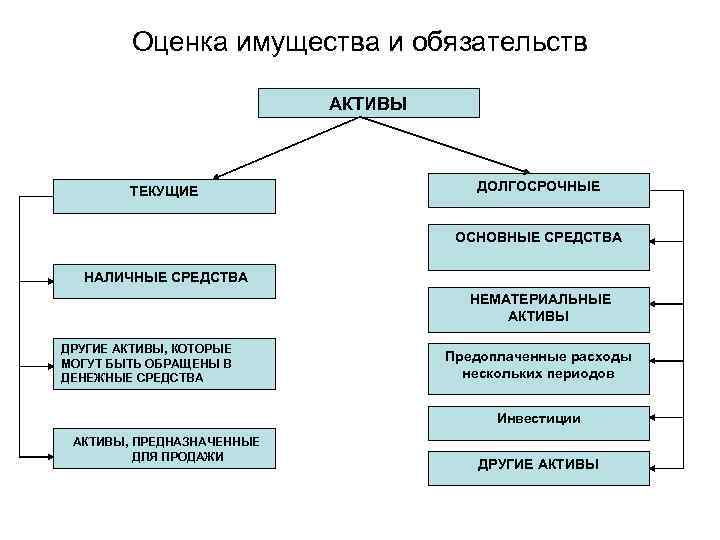 Оценка имущества и обязательств

АКТИВЫ

ТЕКУЩИЕ

НАЛИЧНЫЕ СРЕДСТВА

ДРУГИЕ АКТИВЫ, КОТОРЫЕ МОГУТ БЫТЬ ОБРАЩЕНЫ В ДЕНЕЖНЫЕ СРЕДСТВА

АКТИВЫ, ПРЕДНАЗНАЧЕННЫЕ ДЛЯ ПРОДАЖИ

ДОЛГОСРОЧНЫЕ

ОСНОВНЫЕ СРЕДСТВА

НЕМАТЕРИАЛЬНЫЕ АКТИВЫ

Предоплаченные расходы нескольких периодов

Инвестиции

ДРУГИЕ АКТИВЫ